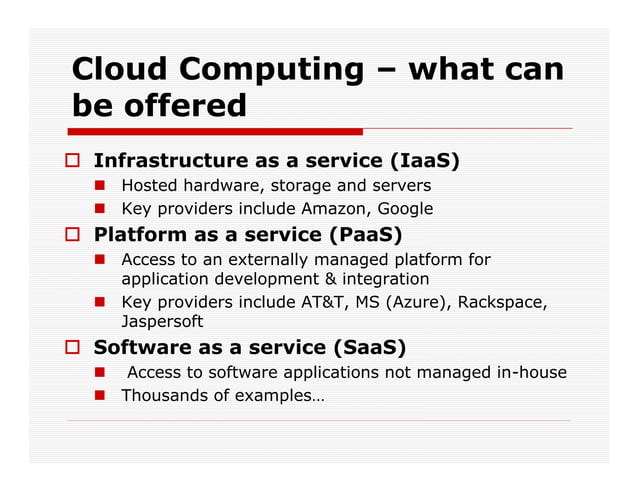 Cloud Computing – what can be offered

Infrastructure as a service (IaaS)

Hosted hardware, storage and servers

Key providers include Amazon, Google

Platform as a service (PaaS)

Access to an externally managed platform for application development & integration

Key providers include AT&T, MS (Azure), Rackspace, Jaspersoft

Software as a service (SaaS)

Access to software applications not managed in-house

Thousands of examples…